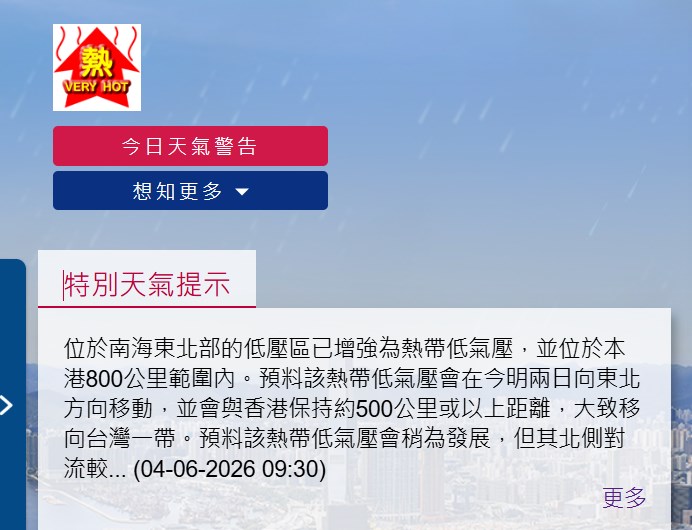 熱
VERY HOT

今日天氣警告

想知更多

特別天氣提示

位於南海東北部的低壓區已增強為熱帶低氣壓，並位於本港800公里範圍內。預料該熱帶低氣壓會在今明兩日向東北方向移動，並會與香港保持約500公里或以上距離，大致移向台灣一帶。預料該熱帶低氣壓會稍為發展，但其北側對流較... (04-06-2026 09:30)

更多